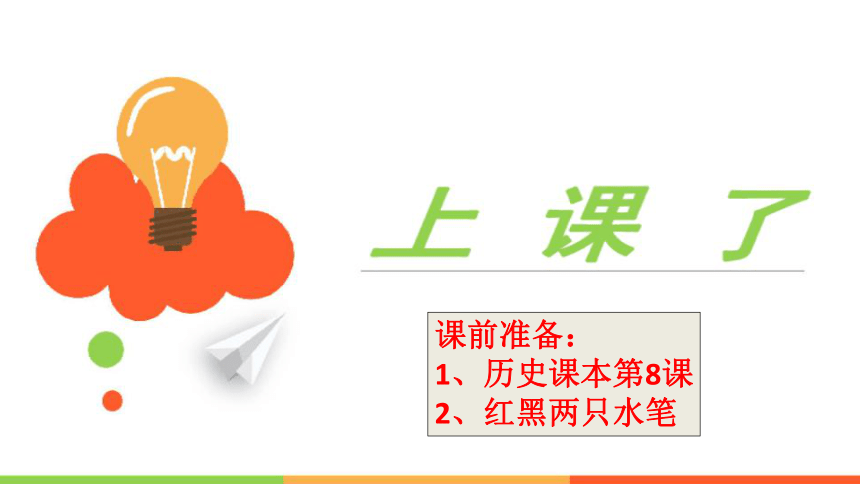 上 课 了

课前准备：
1、历史课本第8课
2、红黑两只水笔